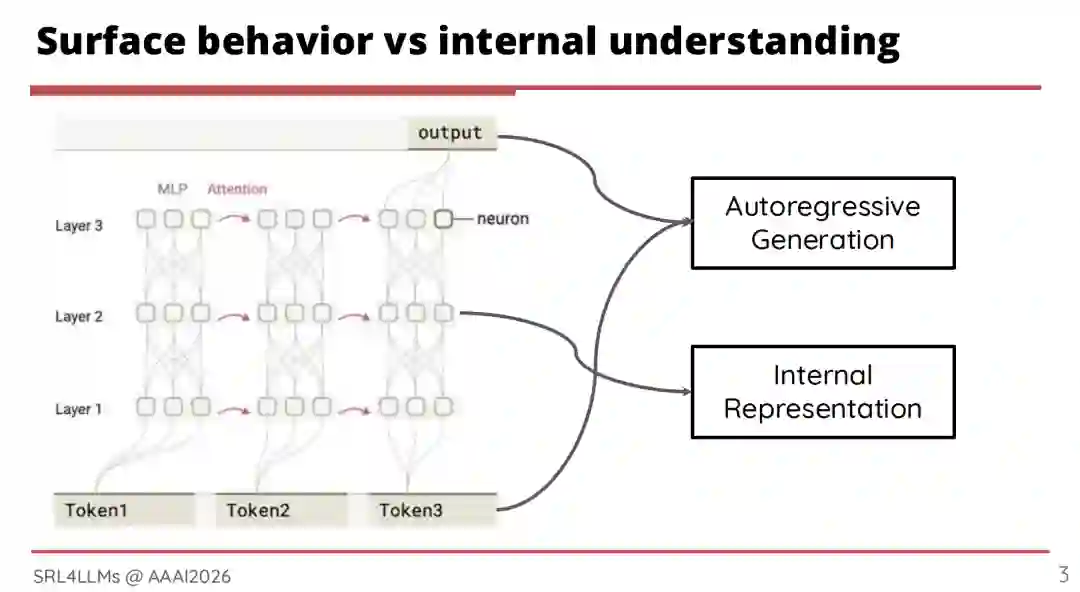 Surface behavior vs internal understanding

output

MLP Attention

Layer 3

neuron

Layer 2

Layer 1

Token1 Token2 Token3

Autoregressive Generation

Internal Representation

SRL4LLMs @ AAAI2026

3